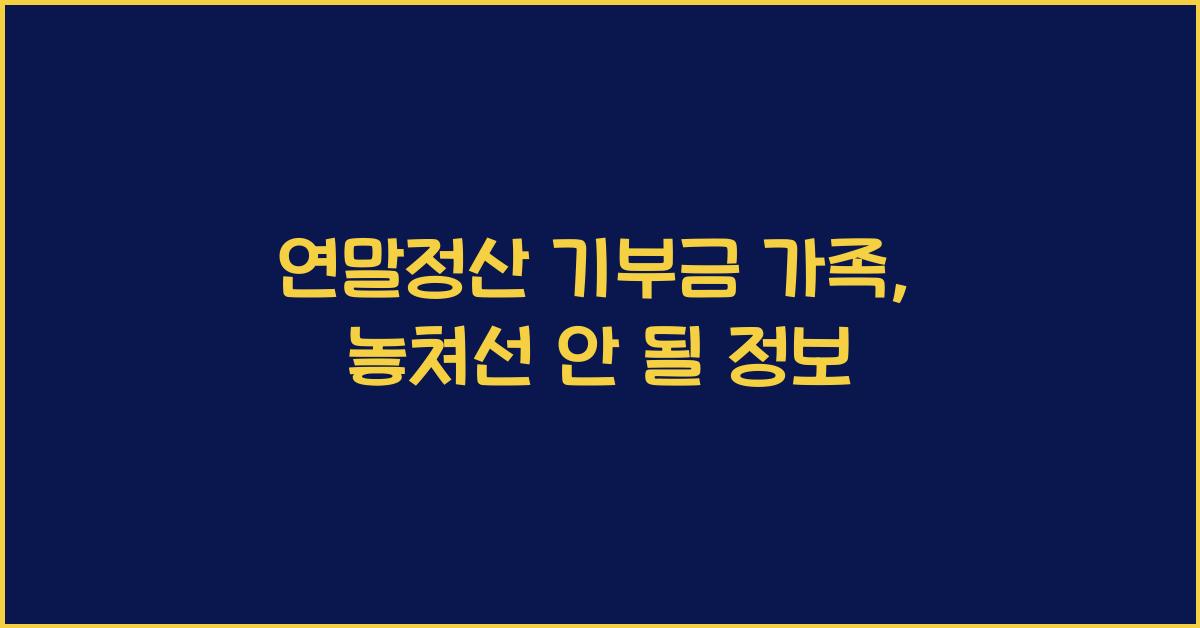 연말정산 기부금 가족,
놓쳐선 안 될 정보